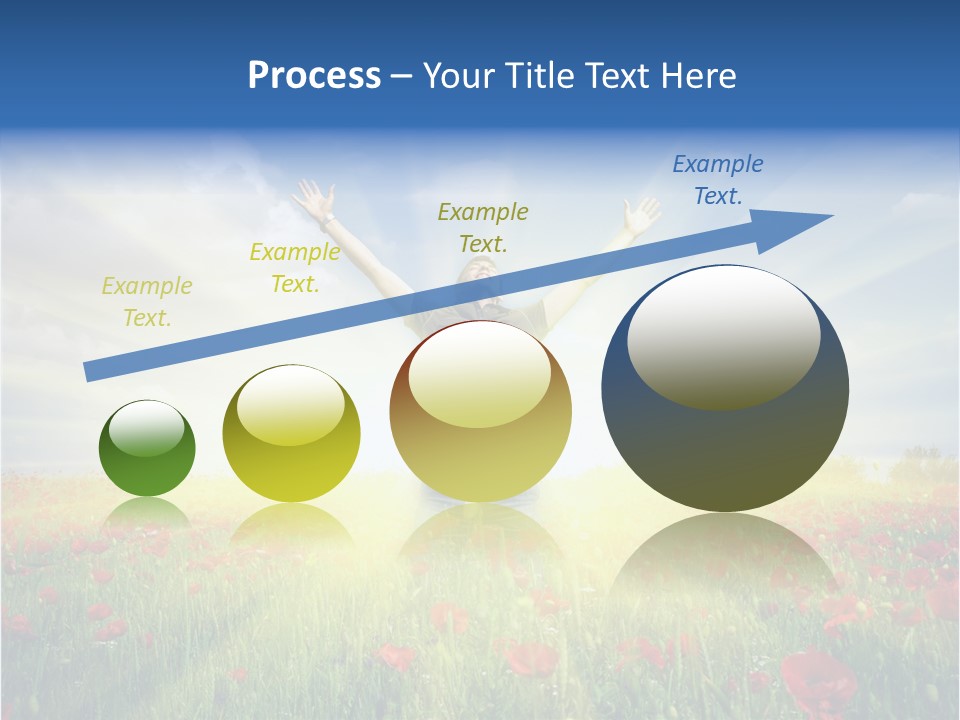 Process – Your Title Text Here

Example Text.

Example Text.

Example Text.

Example Text.